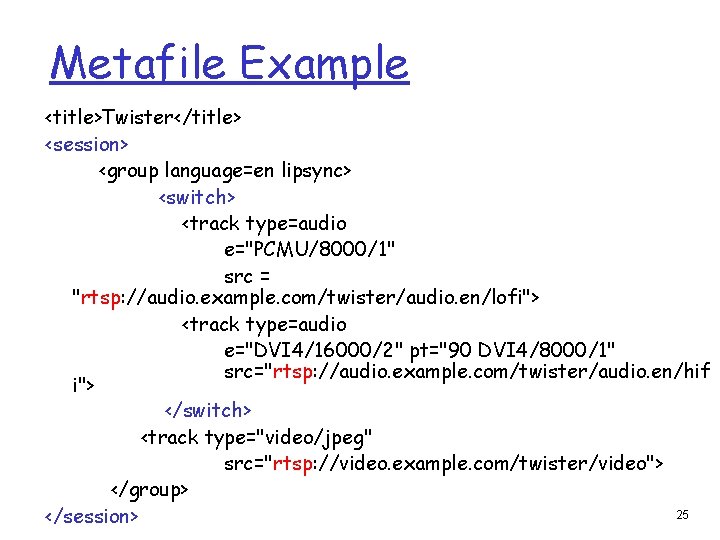 Metafile Example

<title>Twister</title>
<session>
<group language=en lipsync>
<switch>
<track type=audio
e="PCMU/8000/1"
src =
"rtsp://audio.example.com/twister/audio.en/lofi">
<track type=audio
e="DVI4/16000/2" pt="90 DVI4/8000/1"
src="rtsp://audio.example.com/twister/audio.en/hifi">
</switch>
<track type="video/jpeg"
src="rtsp://video.example.com/twister/video">
</group>
</session>

25